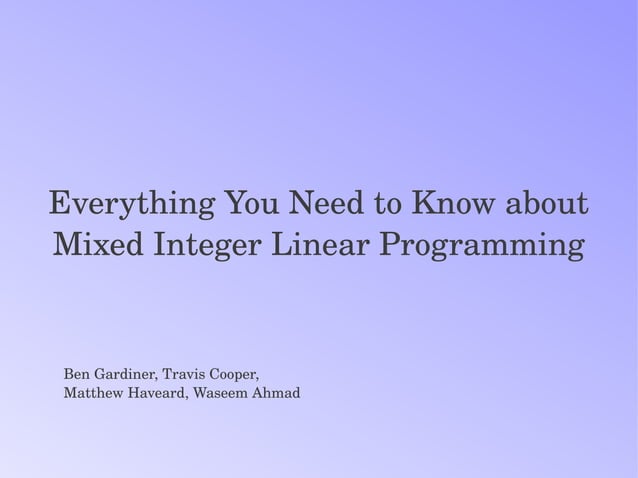 Everything You Need to Know about Mixed Integer Linear Programming

Ben Gardiner, Travis Cooper,
Matthew Haveard, Waseem Ahmad